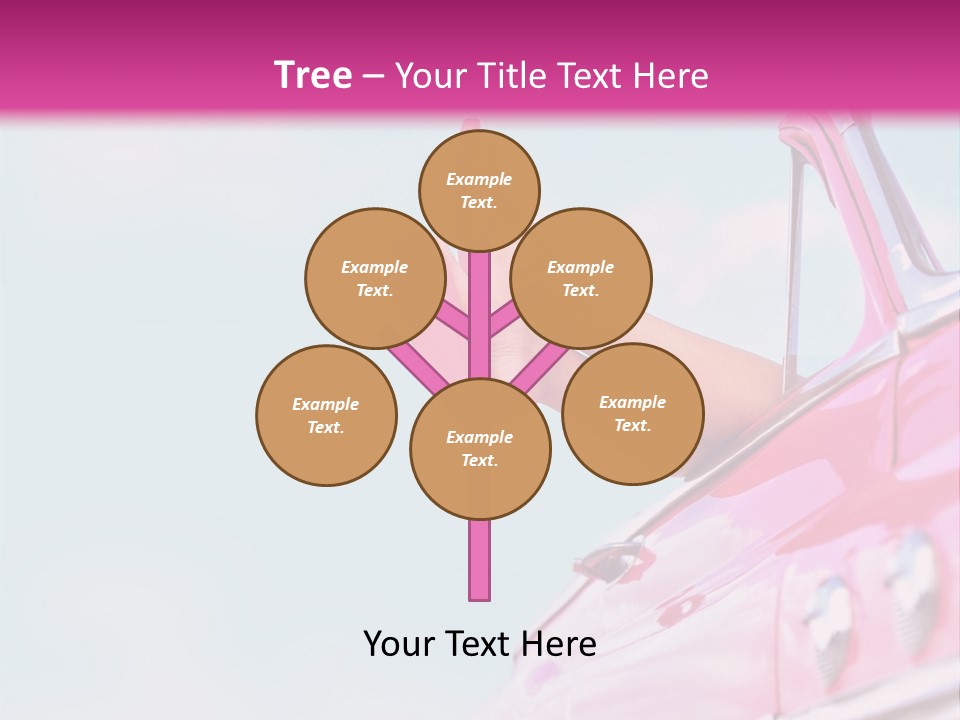 Tree – Your Title Text Here

Example Text.

Example Text.

Example Text.

Example Text.

Example Text.

Example Text.

Your Text Here